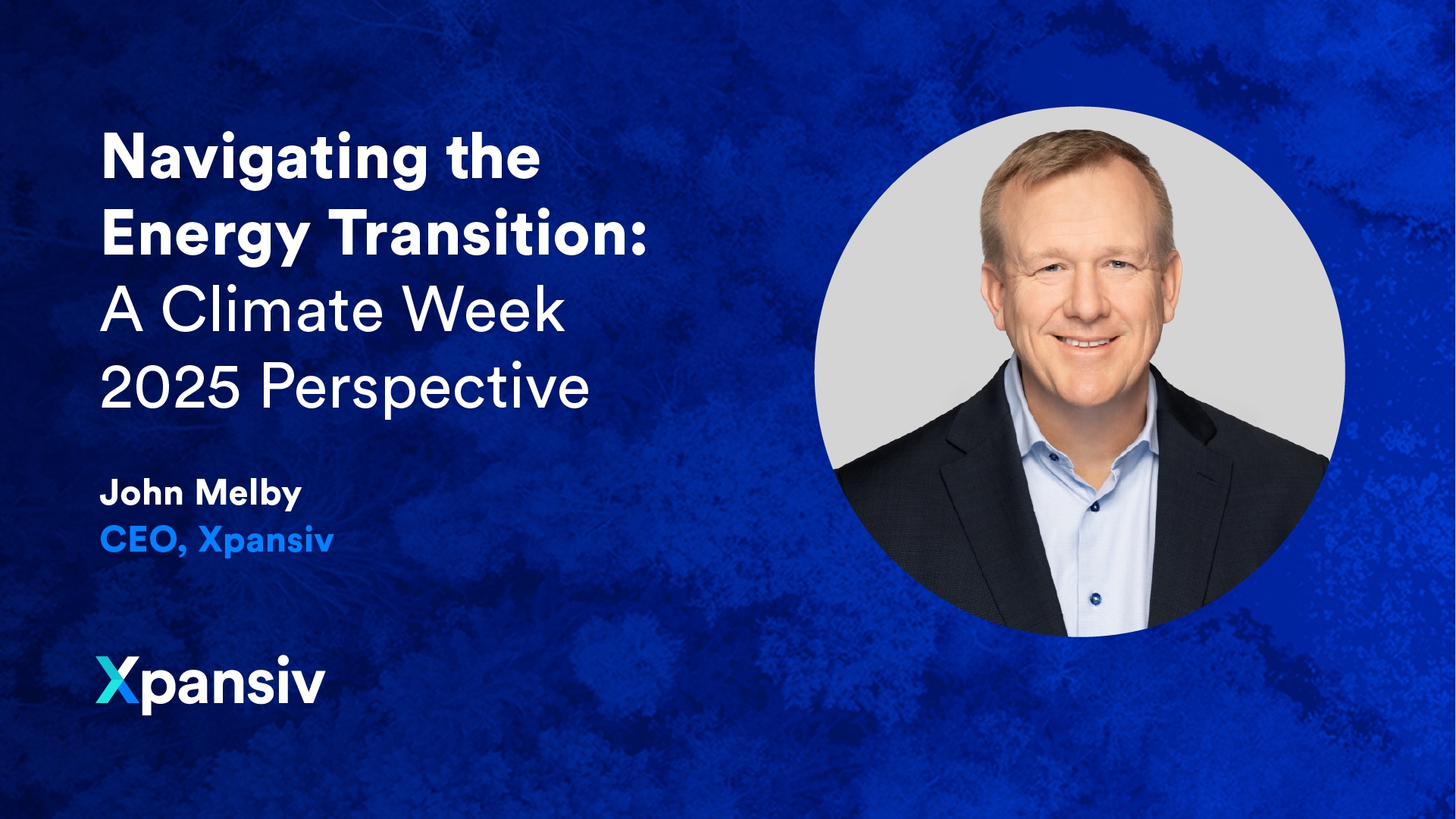 Navigating the Energy Transition: A Climate Week 2025 Perspective

John Melby
CEO, Xpansiv

Xpansiv